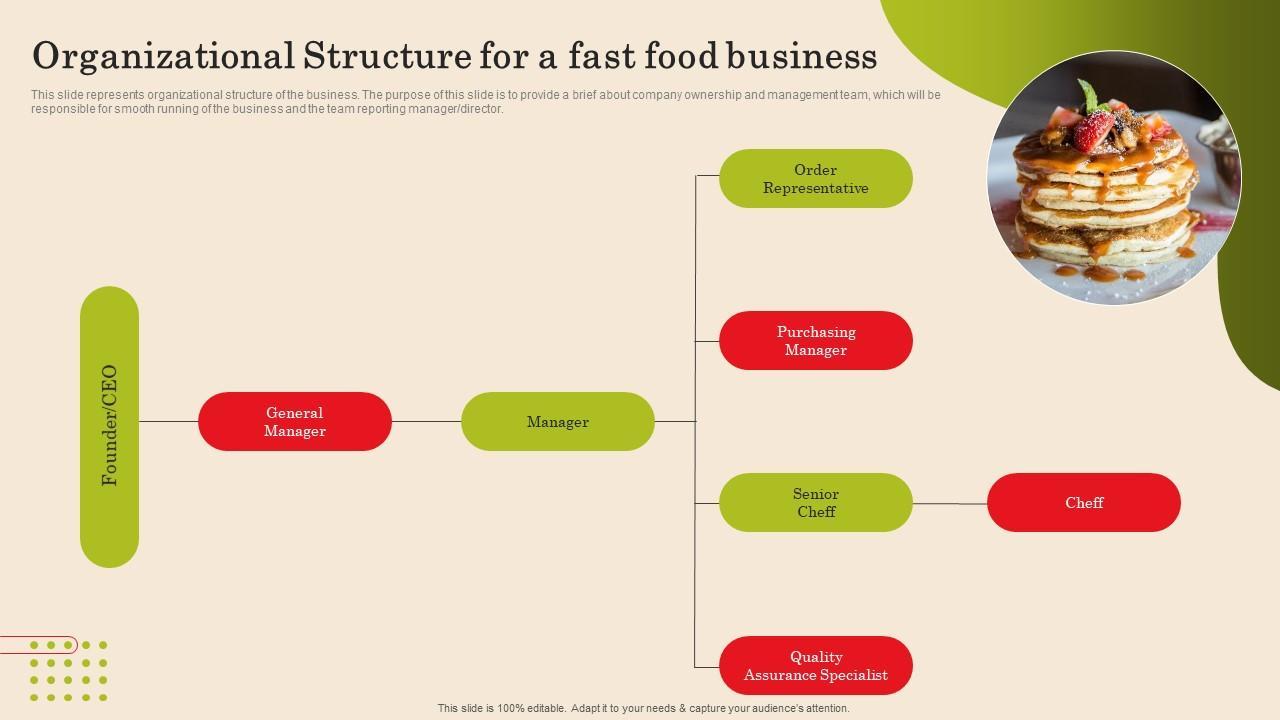 Organizational Structure for a fast food business

This slide represents organizational structure of the business. The purpose of this slide is to provide a brief about company ownership and management team, which will be responsible for smooth running of the business and the team reporting manager/director.

Founder/CEO

General Manager

Manager

Order Representative

Purchasing Manager

Senior Cheff

Cheff

Quality Assurance Specialist

This slide is 100% editable. Adapt it to your needs & capture your audience's attention.